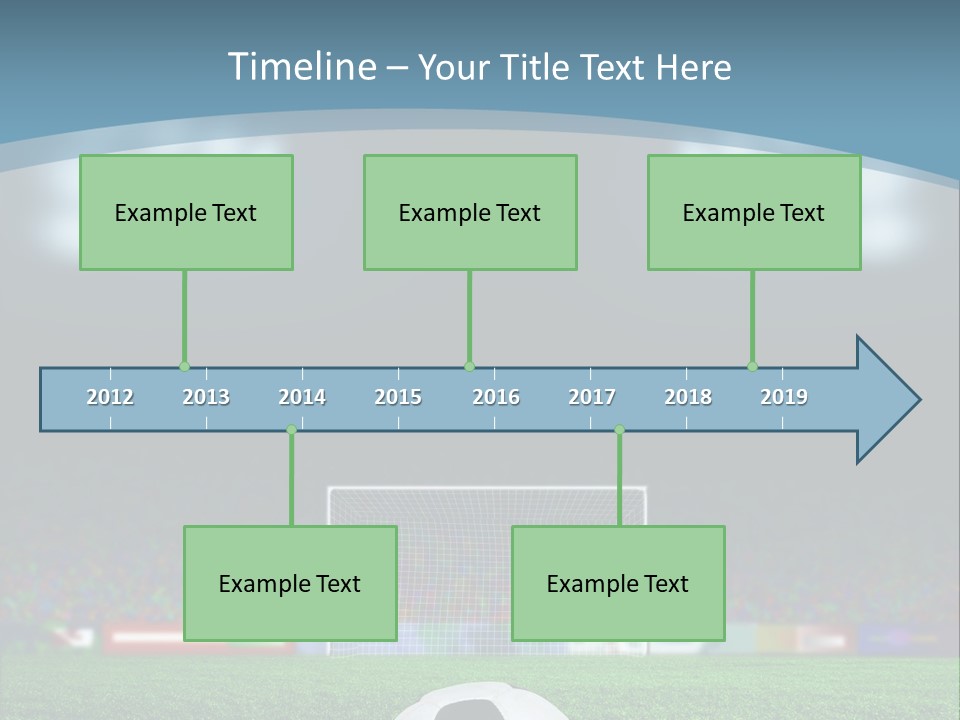 Timeline – Your Title Text Here

Example Text

Example Text

Example Text

2012 2013 2014 2015 2016 2017 2018 2019

Example Text

Example Text